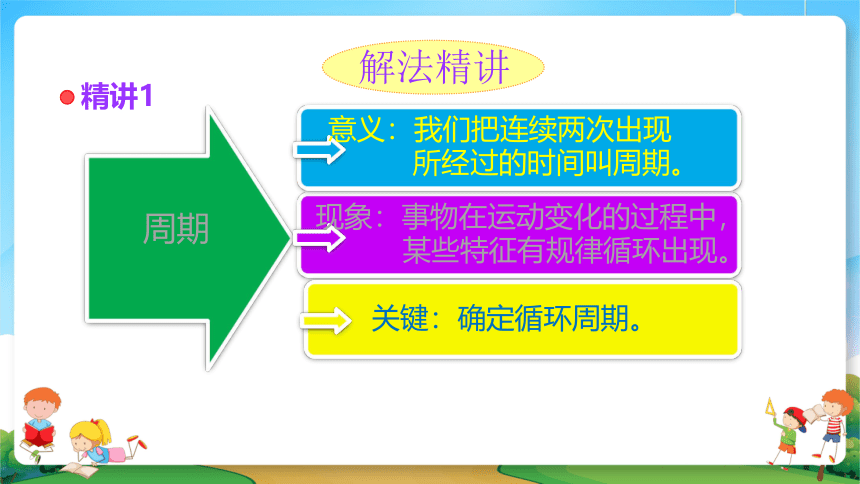 解法精讲

精讲1

周期

意义：我们把连续两次出现所经过的时间叫周期。

现象：事物在运动变化的过程中，某些特征有规律循环出现。

关键：确定循环周期。